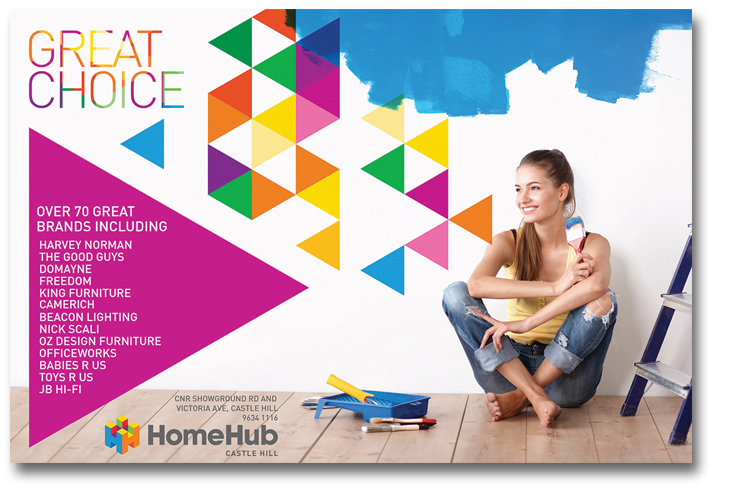 GREAT CHOICE

OVER 70 GREAT BRANDS INCLUDING
HARVEY NORMAN
THE GOOD GUYS
DOMAYNE
FREEDOM
KING FURNITURE
CAMERICH
BEACON LIGHTING
NICK SCALI
OZ DESIGN FURNITURE
OFFICEWORKS
BABIES R US
TOYS R US
JB HI-FI

CNR SHOWGROUND RD AND VICTORIA AVE, CASTLE HILL
9634 1116

HomeHub
CASTLE HILL